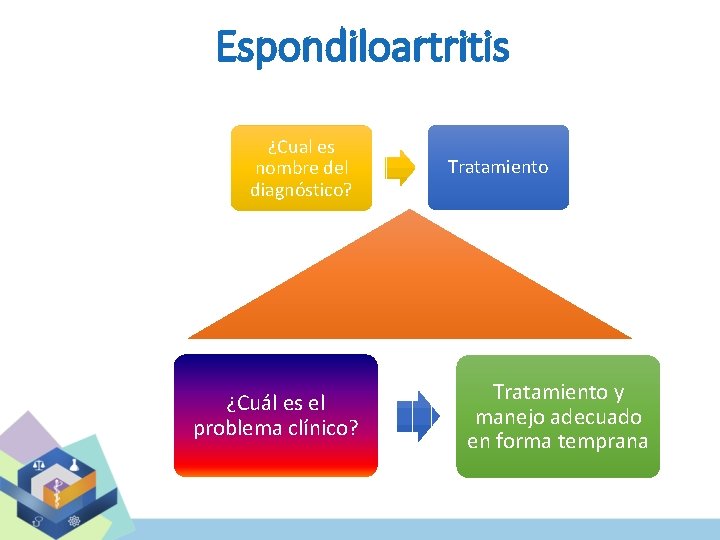 Espondiloartritis

¿Cual es nombre del diagnóstico?

Tratamiento

¿Cuál es el problema clínico?

Tratamiento y manejo adecuado en forma temprana